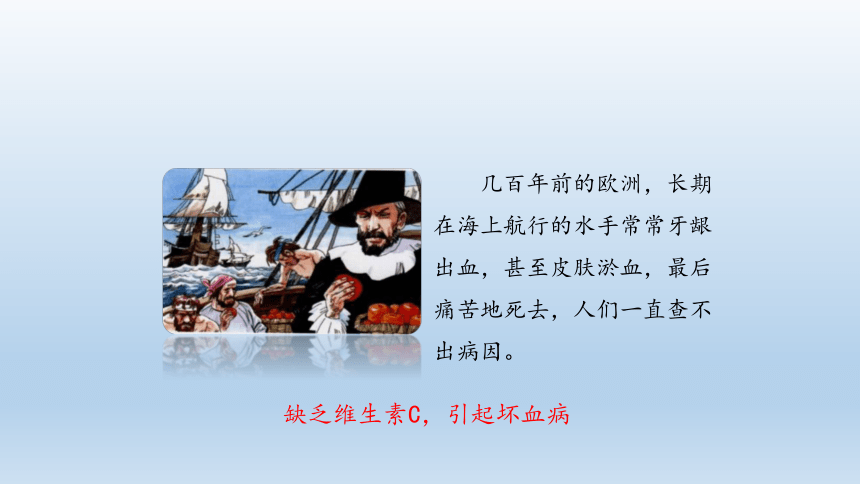 几百年前的欧洲，长期在海上航行的水手常常牙龈出血，甚至皮肤淤血，最后痛苦地死去，人们一直查不出病因。

缺乏维生素C，引起坏血病